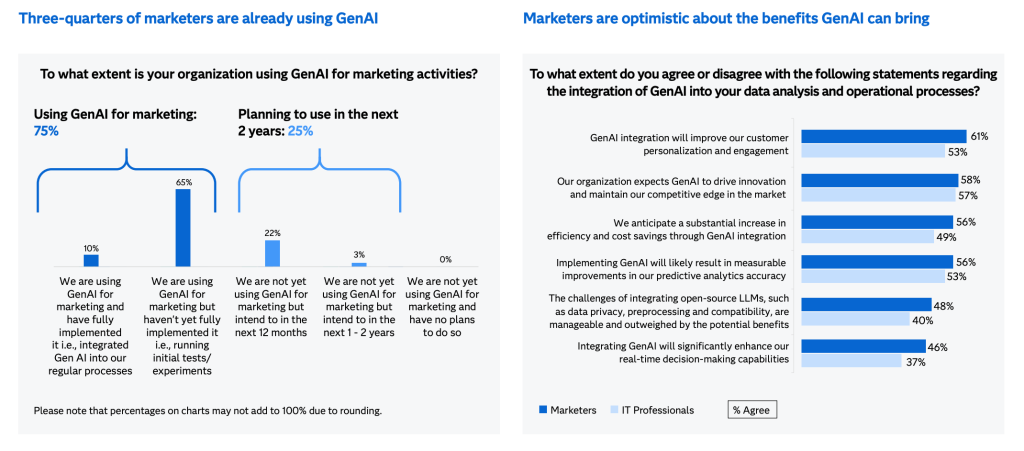 Three-quarters of marketers are already using GenAI

To what extent is your organization using GenAI for marketing activities?

Using GenAI for marketing: 75%

Planning to use in the next 2 years: 25%

10%

65%

22%

3%

0%

We are using GenAI for marketing and have fully implemented it i.e., integrated Gen AI into our regular processes

We are using GenAI for marketing but haven't yet fully implemented it i.e., running initial tests/ experiments

We are not yet using GenAI for marketing but intend to in the next 12 months

We are not yet using GenAI for marketing but intend to in the next 1 - 2 years

We are not yet using GenAI for marketing and have no plans to do so

Please note that percentages on charts may not add to 100% due to rounding.

Marketers are optimistic about the benefits GenAI can bring

To what extent do you agree or disagree with the following statements regarding the integration of GenAI into your data analysis and operational processes?

GenAI integration will improve our customer personalization and engagement 61% 53%

Our organization expects GenAI to drive innovation and maintain our competitive edge in the market 58% 57%

We anticipate a substantial increase in efficiency and cost savings through GenAI integration 56% 49%

Implementing GenAI will likely result in measurable improvements in our predictive analytics accuracy 56% 53%

The challenges of integrating open-source LLMs, such as data privacy, preprocessing and compatibility, are manageable and outweighed by the potential benefits 48% 40%

Integrating GenAI will significantly enhance our real-time decision-making capabilities 46% 37%

Marketers IT Professionals % Agree